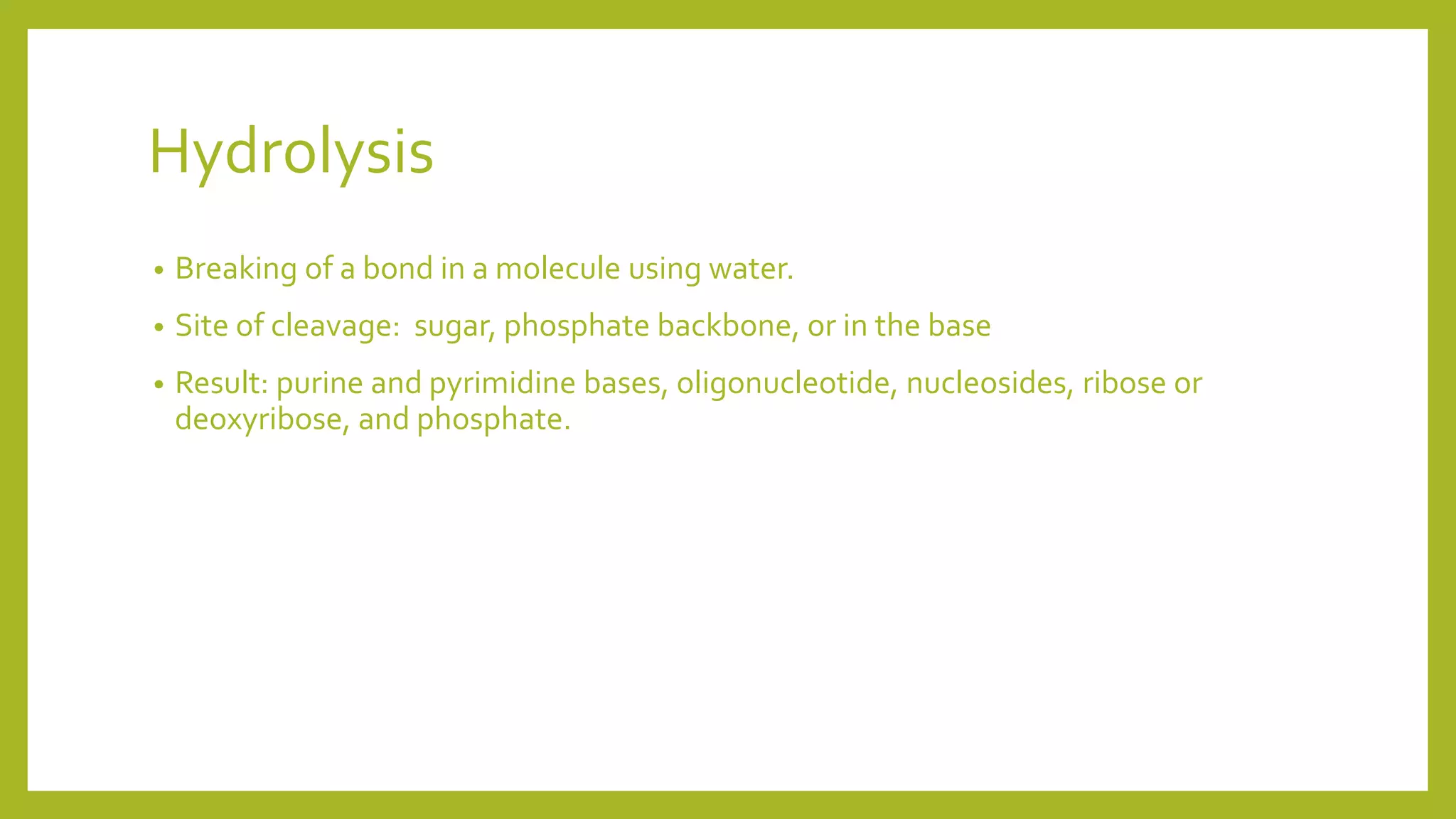 Hydrolysis

• Breaking of a bond in a molecule using water.

• Site of cleavage: sugar, phosphate backbone, or in the base

• Result: purine and pyrimidine bases, oligonucleotide, nucleosides, ribose or deoxyribose, and phosphate.